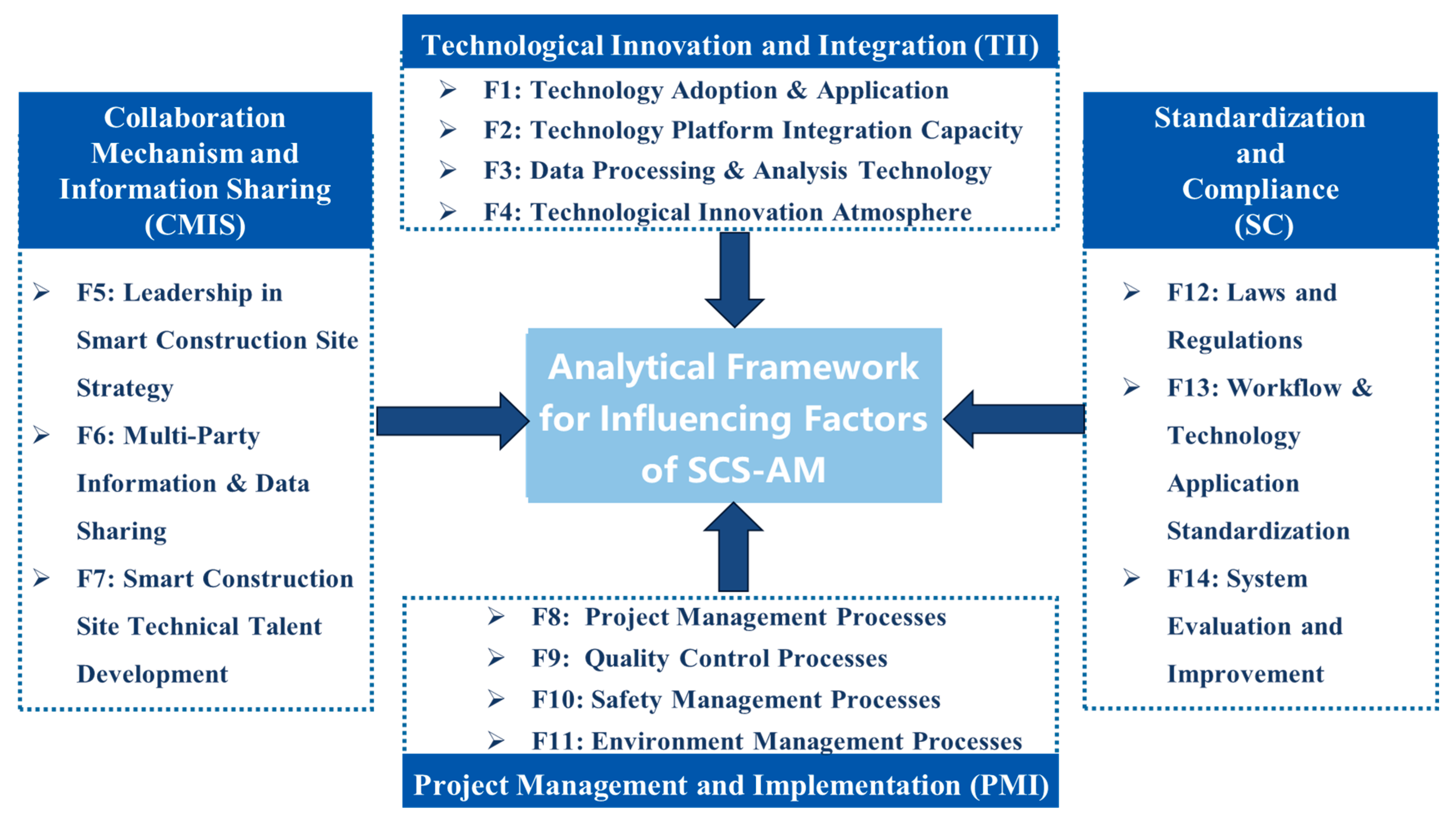 Technological Innovation and Integration (TII)

➢ F1: Technology Adoption & Application
➢ F2: Technology Platform Integration Capacity
➢ F3: Data Processing & Analysis Technology
➢ F4: Technological Innovation Atmosphere

Collaboration Mechanism and Information Sharing (CMIS)

➢ F5: Leadership in Smart Construction Site Strategy
➢ F6: Multi-Party Information & Data Sharing
➢ F7: Smart Construction Site Technical Talent Development

Analytical Framework for Influencing Factors of SCS-AM

Standardization and Compliance (SC)

➢ F12: Laws and Regulations
➢ F13: Workflow & Technology Application Standardization
➢ F14: System Evaluation and Improvement

➢ F8: Project Management Processes
➢ F9: Quality Control Processes
➢ F10: Safety Management Processes
➢ F11: Environment Management Processes

Project Management and Implementation (PMI)